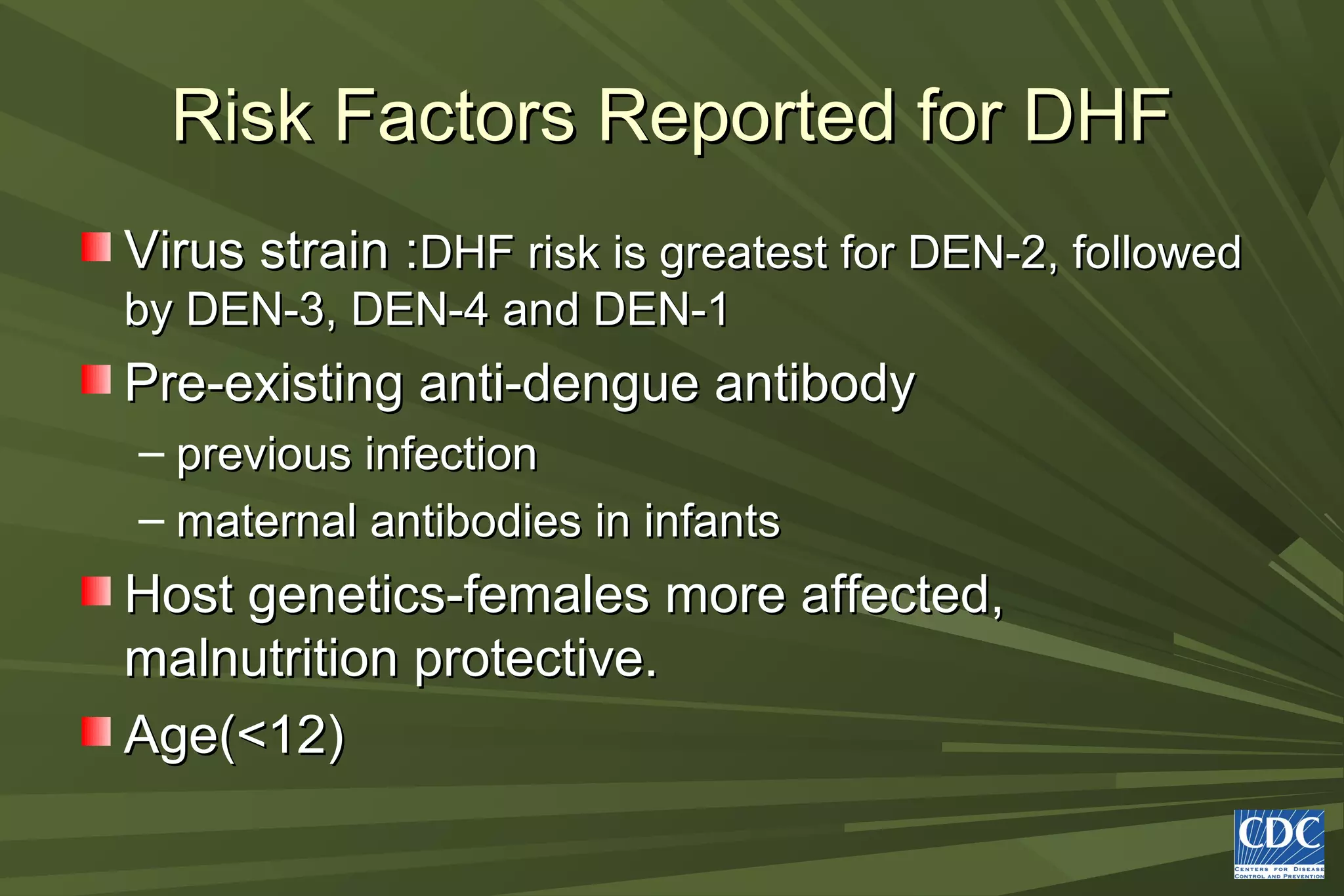 Risk Factors Reported for DHF

Virus strain :DHF risk is greatest for DEN-2, followed by DEN-3, DEN-4 and DEN-1

Pre-existing anti-dengue antibody

– previous infection

– maternal antibodies in infants

Host genetics-females more affected, malnutrition protective.

Age(<12)

CDC
CENTERS FOR DISEASE CONTROL AND PREVENTION